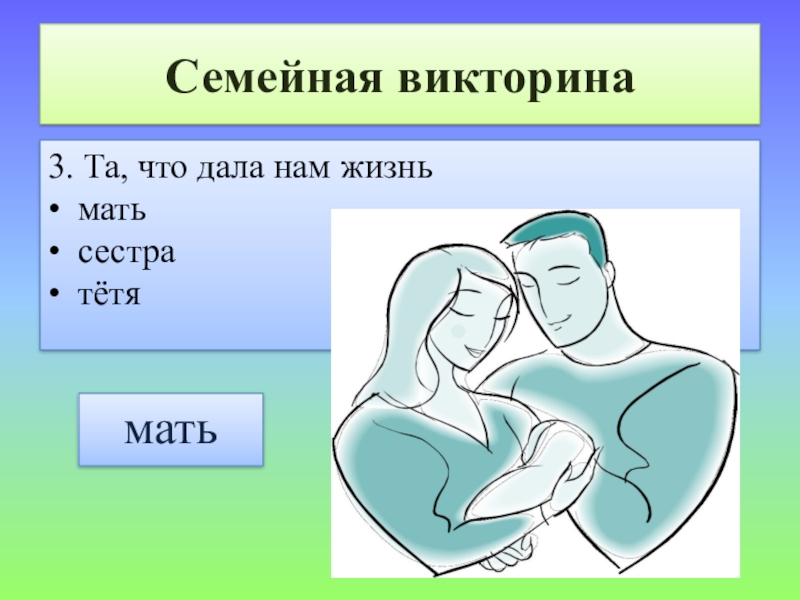 Семейная викторина

3. Та, что дала нам жизнь
• мать
• сестра
• тётя

мать